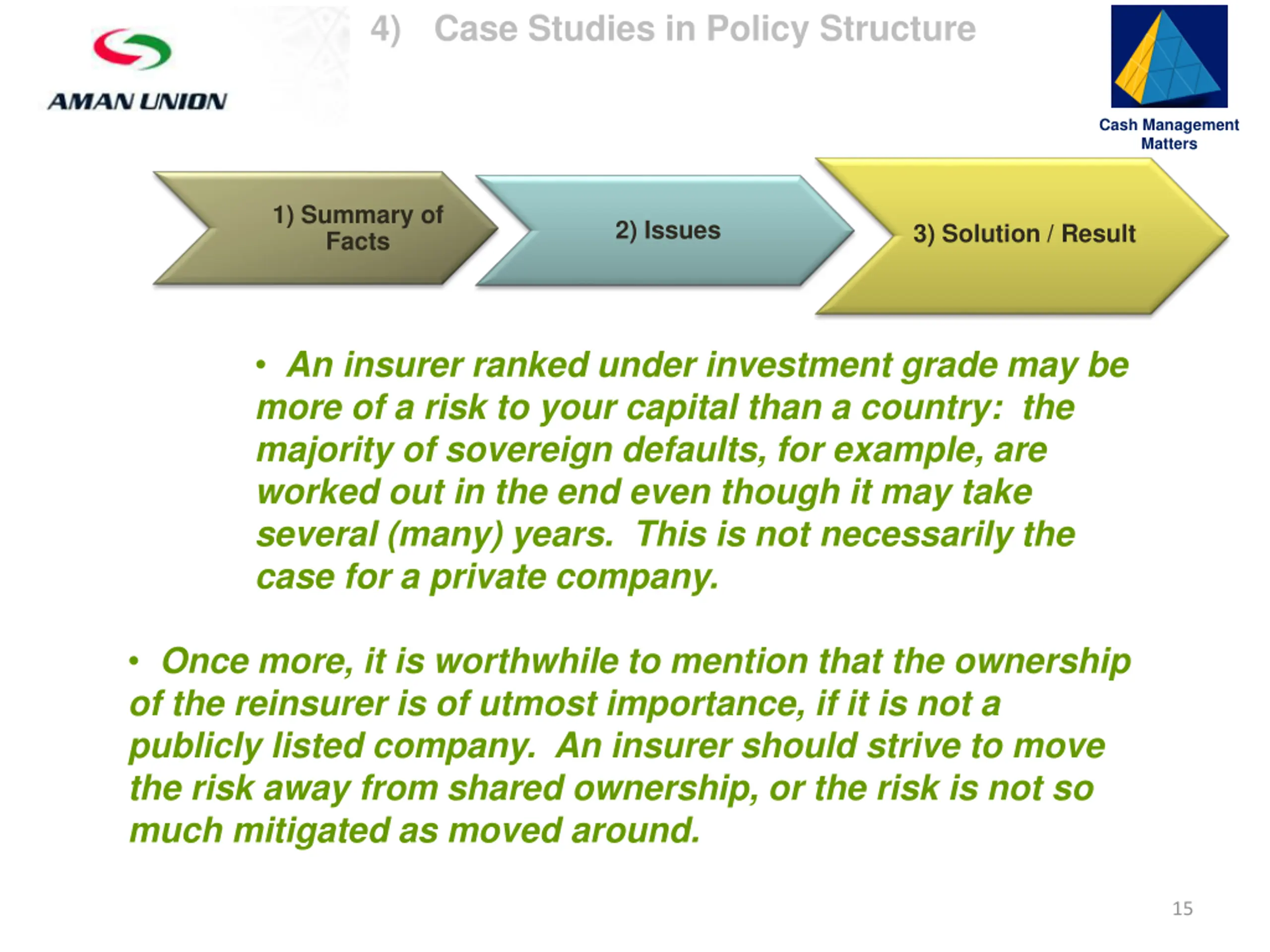 AMAN UNION

4) Case Studies in Policy Structure

Cash Management Matters

1) Summary of Facts

2) Issues

3) Solution / Result

• An insurer ranked under investment grade may be more of a risk to your capital than a country: the majority of sovereign defaults, for example, are worked out in the end even though it may take several (many) years. This is not necessarily the case for a private company.

• Once more, it is worthwhile to mention that the ownership of the reinsurer is of utmost importance, if it is not a publicly listed company. An insurer should strive to move the risk away from shared ownership, or the risk is not so much mitigated as moved around.

15